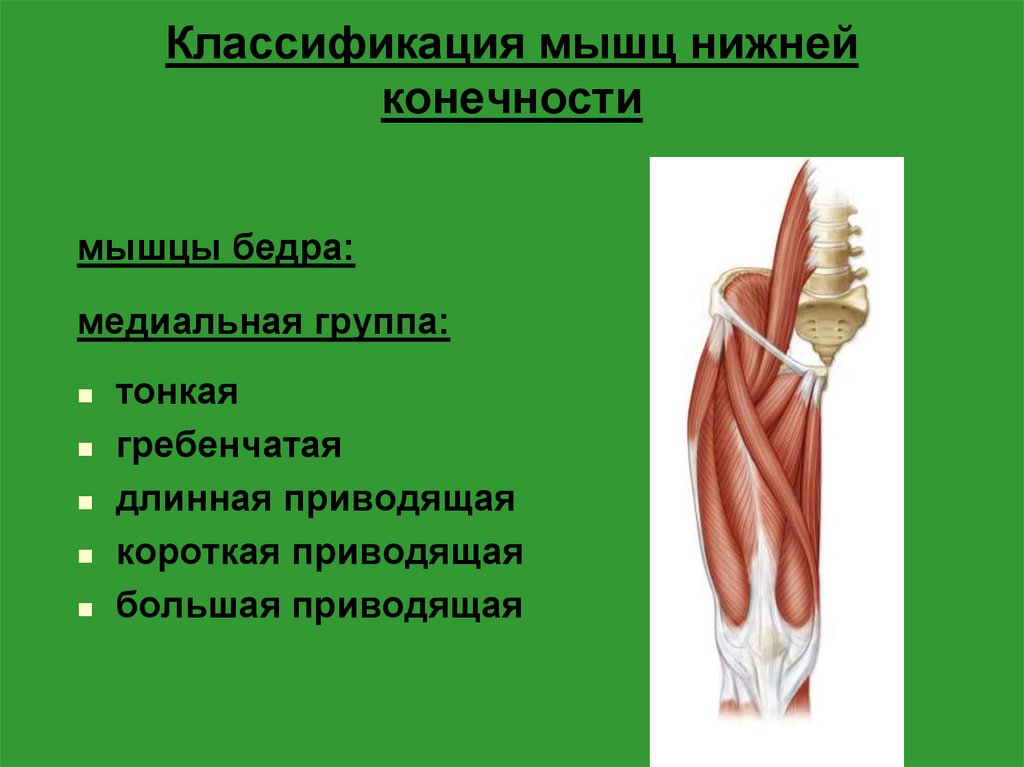 Классификация мышц нижней конечности

мышцы бедра:

медиальная группа:

- тонкая
- гребенчатая
- длинная приводящая
- короткая приводящая
- большая приводящая